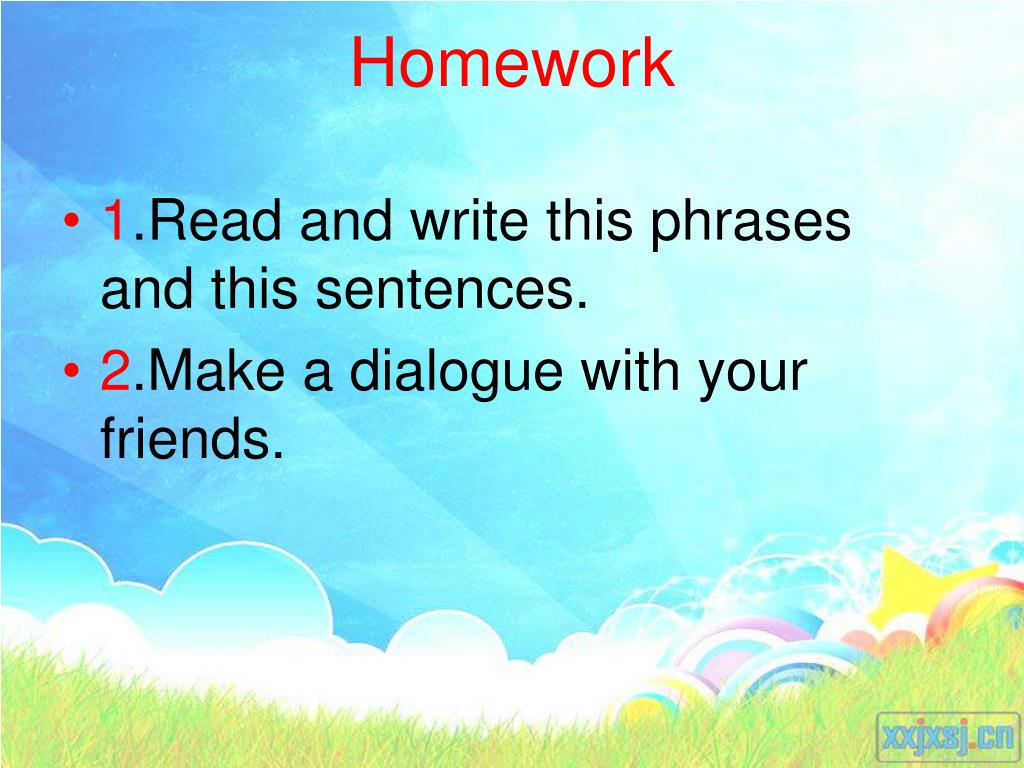 Homework

• 1.Read and write this phrases and this sentences.
• 2.Make a dialogue with your friends.

xxjxsj.cn